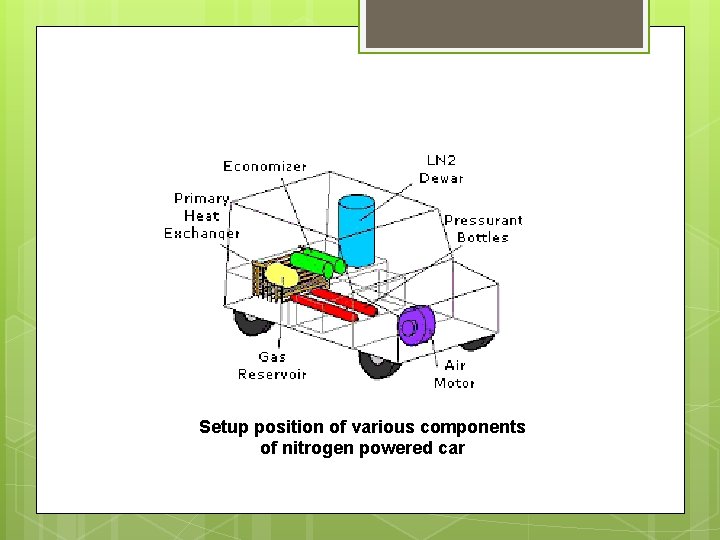 Economizer

LN2 Dewar

Primary Heat Exchanger

Pressurant Bottles

Gas Reservoir

Air Motor

Setup position of various components of nitrogen powered car